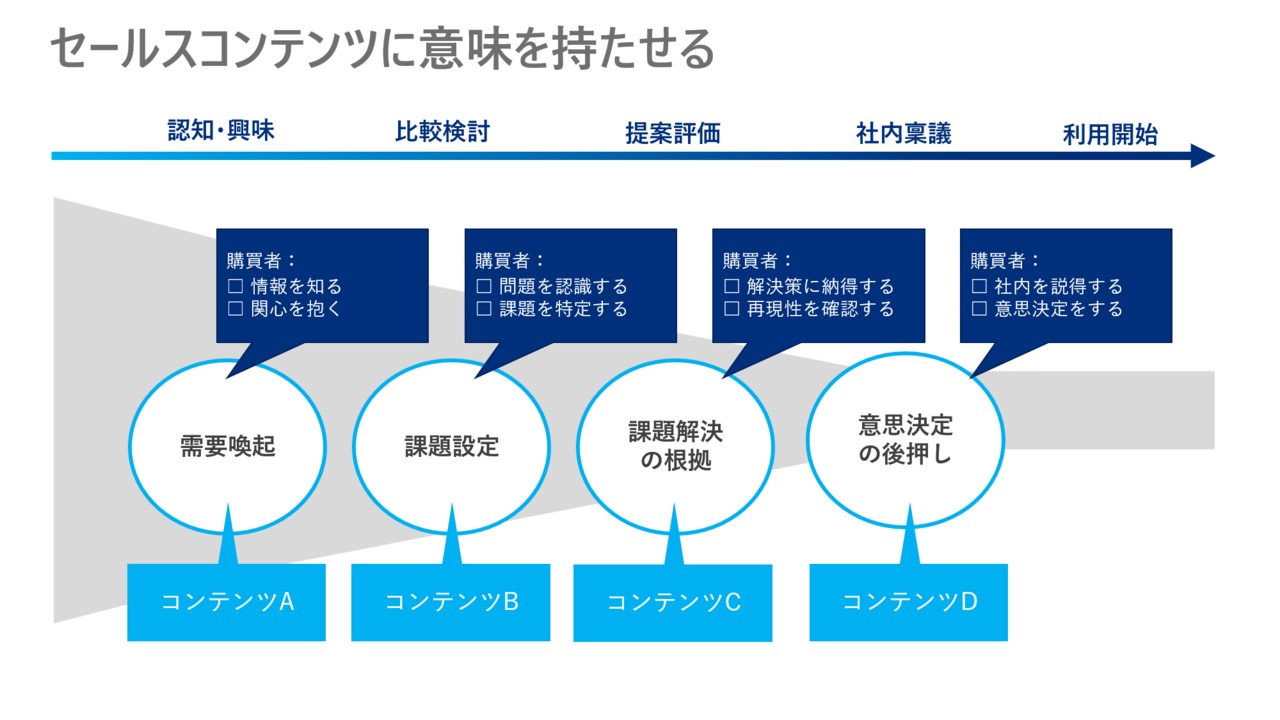 セールスコンテンツに意味を持たせる

認知・興味　比較検討　提案評価　社内稟議　利用開始

購買者：
□ 情報を知る
□ 関心を抱く

購買者：
□ 問題を認識する
□ 課題を特定する

購買者：
□ 解決策に納得する
□ 再現性を確認する

購買者：
□ 社内を説得する
□ 意思決定をする

需要喚起

課題設定

課題解決の根拠

意思決定の後押し

コンテンツA

コンテンツB

コンテンツC

コンテンツD